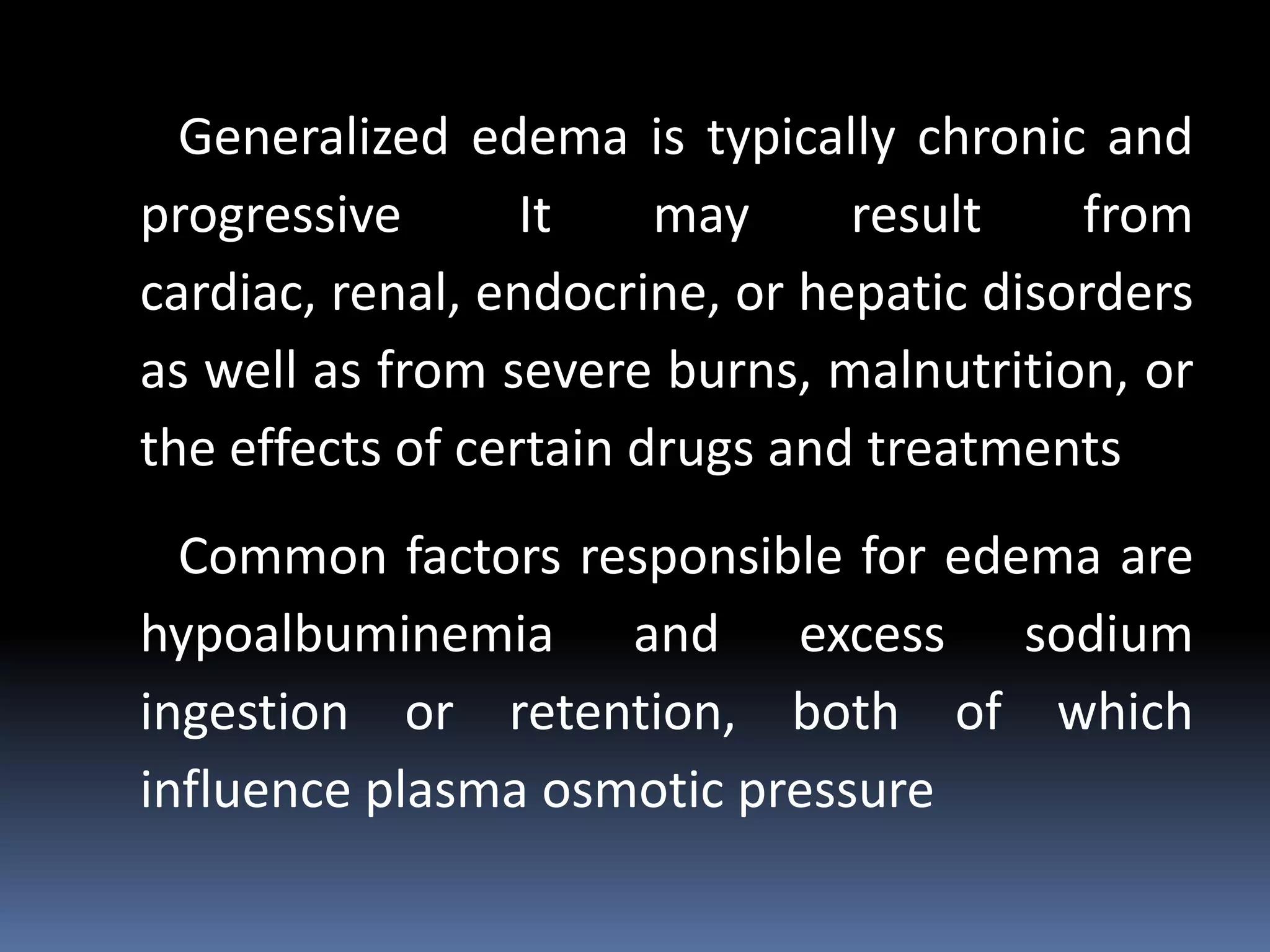 Generalized edema is typically chronic and progressive It may result from cardiac, renal, endocrine, or hepatic disorders as well as from severe burns, malnutrition, or the effects of certain drugs and treatments

Common factors responsible for edema are hypoalbuminemia and excess sodium ingestion or retention, both of which influence plasma osmotic pressure